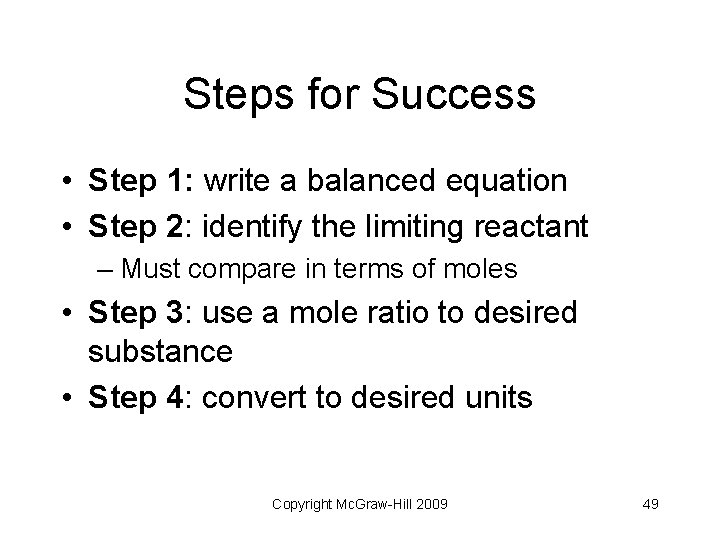 Steps for Success

• Step 1: write a balanced equation
• Step 2: identify the limiting reactant
– Must compare in terms of moles
• Step 3: use a mole ratio to desired substance
• Step 4: convert to desired units

Copyright McGraw-Hill 2009

49